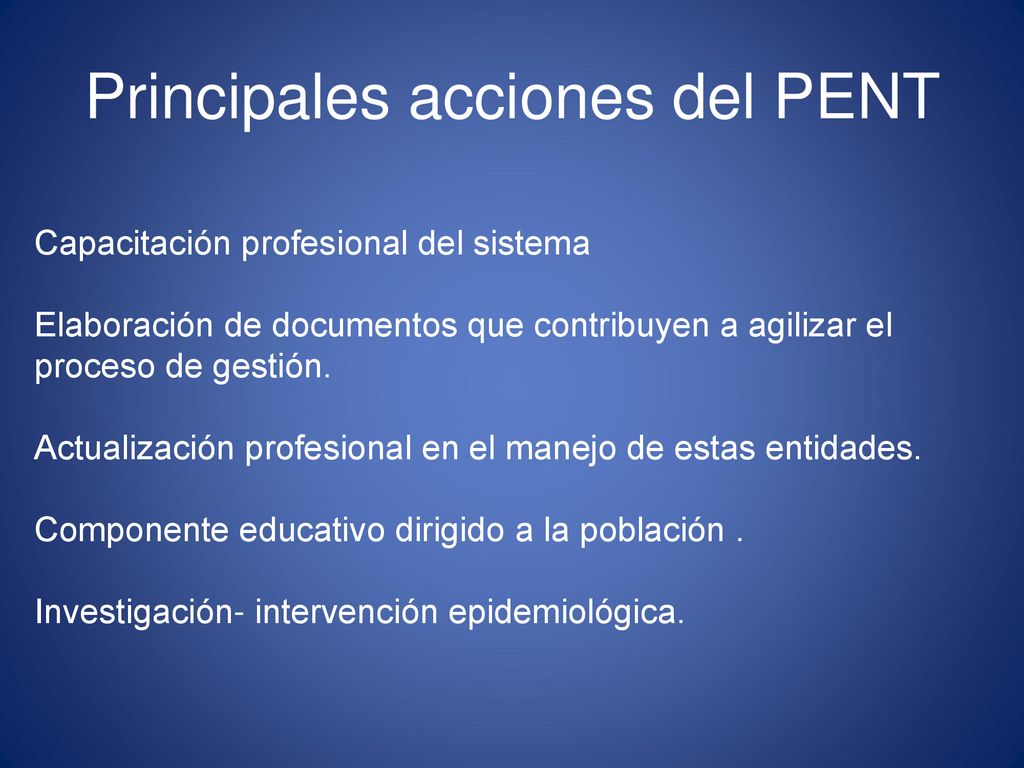 Principales acciones del PENT

Capacitación profesional del sistema

Elaboración de documentos que contribuyen a agilizar el proceso de gestión.

Actualización profesional en el manejo de estas entidades.

Componente educativo dirigido a la población .

Investigación- intervención epidemiológica.